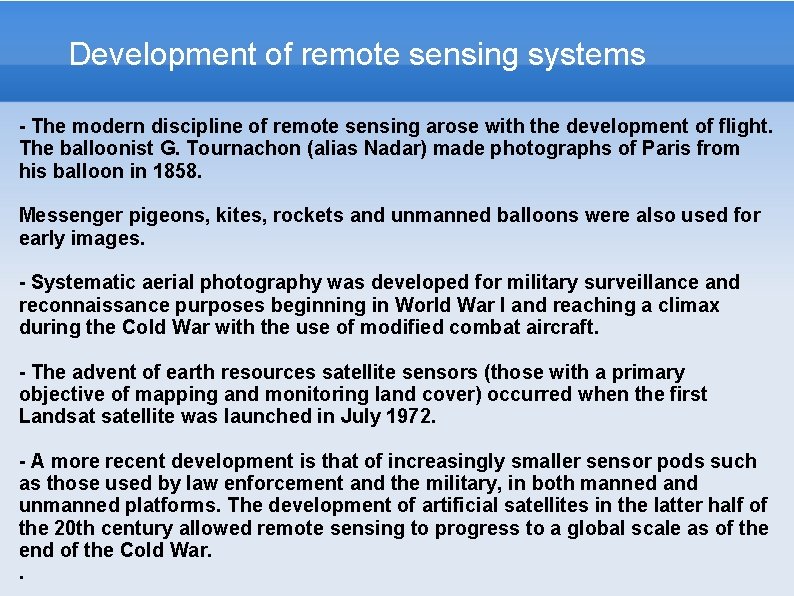 Development of remote sensing systems

- The modern discipline of remote sensing arose with the development of flight. The balloonist G. Tournachon (alias Nadar) made photographs of Paris from his balloon in 1858.

Messenger pigeons, kites, rockets and unmanned balloons were also used for early images.

- Systematic aerial photography was developed for military surveillance and reconnaissance purposes beginning in World War I and reaching a climax during the Cold War with the use of modified combat aircraft.

- The advent of earth resources satellite sensors (those with a primary objective of mapping and monitoring land cover) occurred when the first Landsat satellite was launched in July 1972.

- A more recent development is that of increasingly smaller sensor pods such as those used by law enforcement and the military, in both manned and unmanned platforms. The development of artificial satellites in the latter half of the 20th century allowed remote sensing to progress to a global scale as of the end of the Cold War.

.